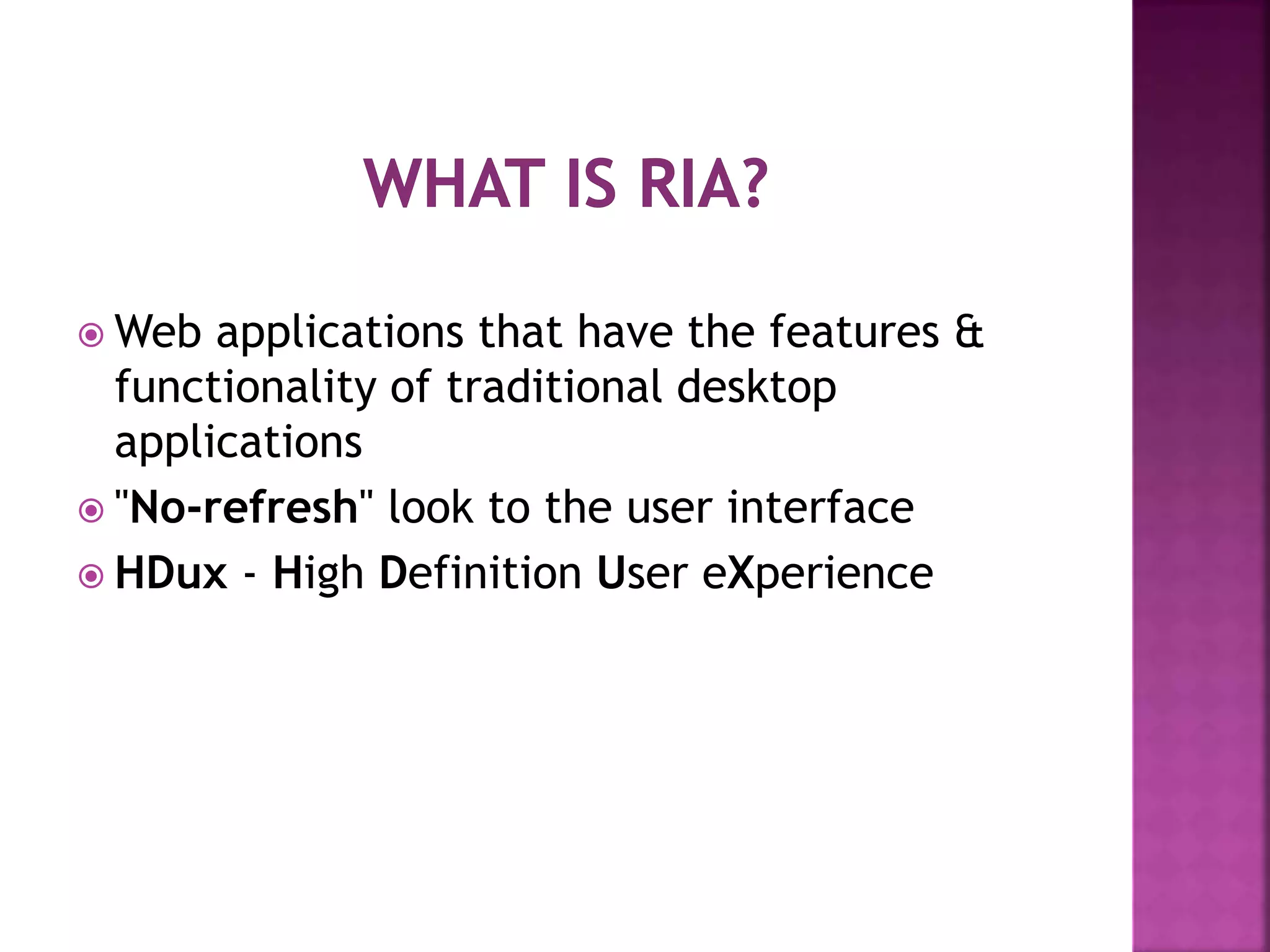 WHAT IS RIA?

Web applications that have the features & functionality of traditional desktop applications

"No-refresh" look to the user interface

HDux - High Definition User eXperience